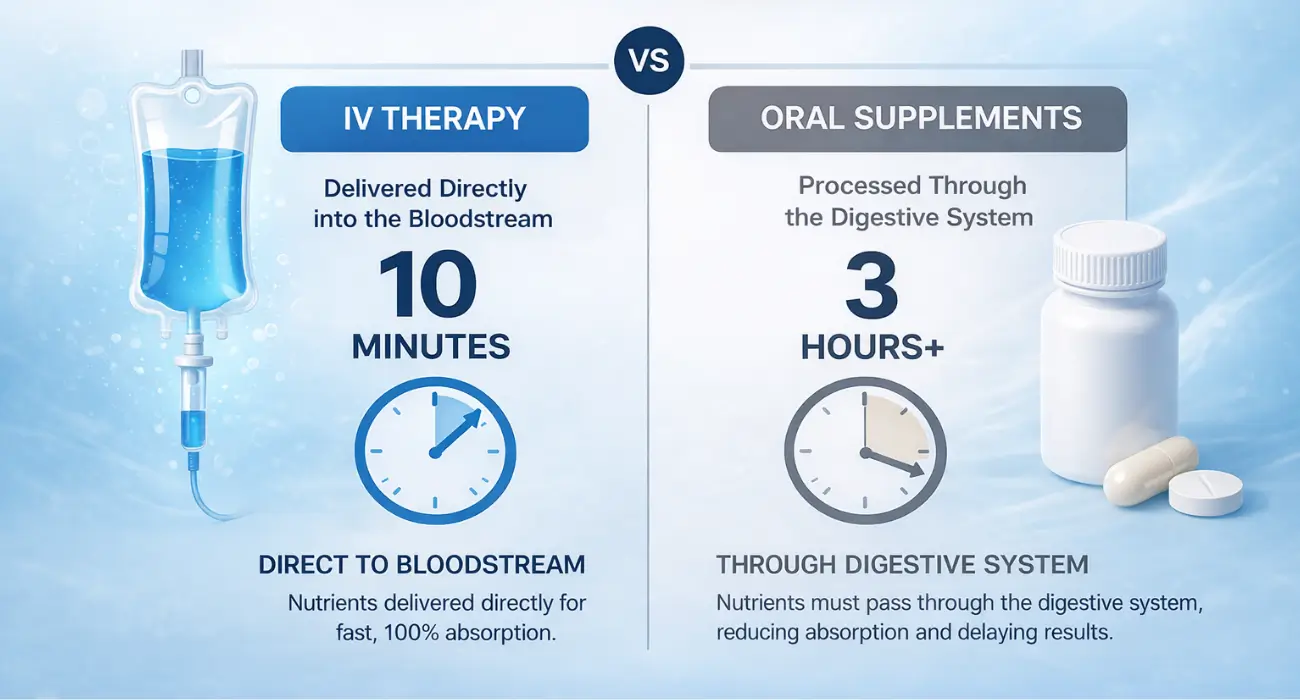 VS

IV THERAPY

Delivered Directly into the Bloodstream

10

MINUTES

DIRECT TO BLOODSTREAM

Nutrients delivered directly for fast, 100% absorption.

ORAL SUPPLEMENTS

Processed Through the Digestive System

3

HOURS+

THROUGH DIGESTIVE SYSTEM

Nutrients must pass through the digestive system, reducing absorption and delaying results.